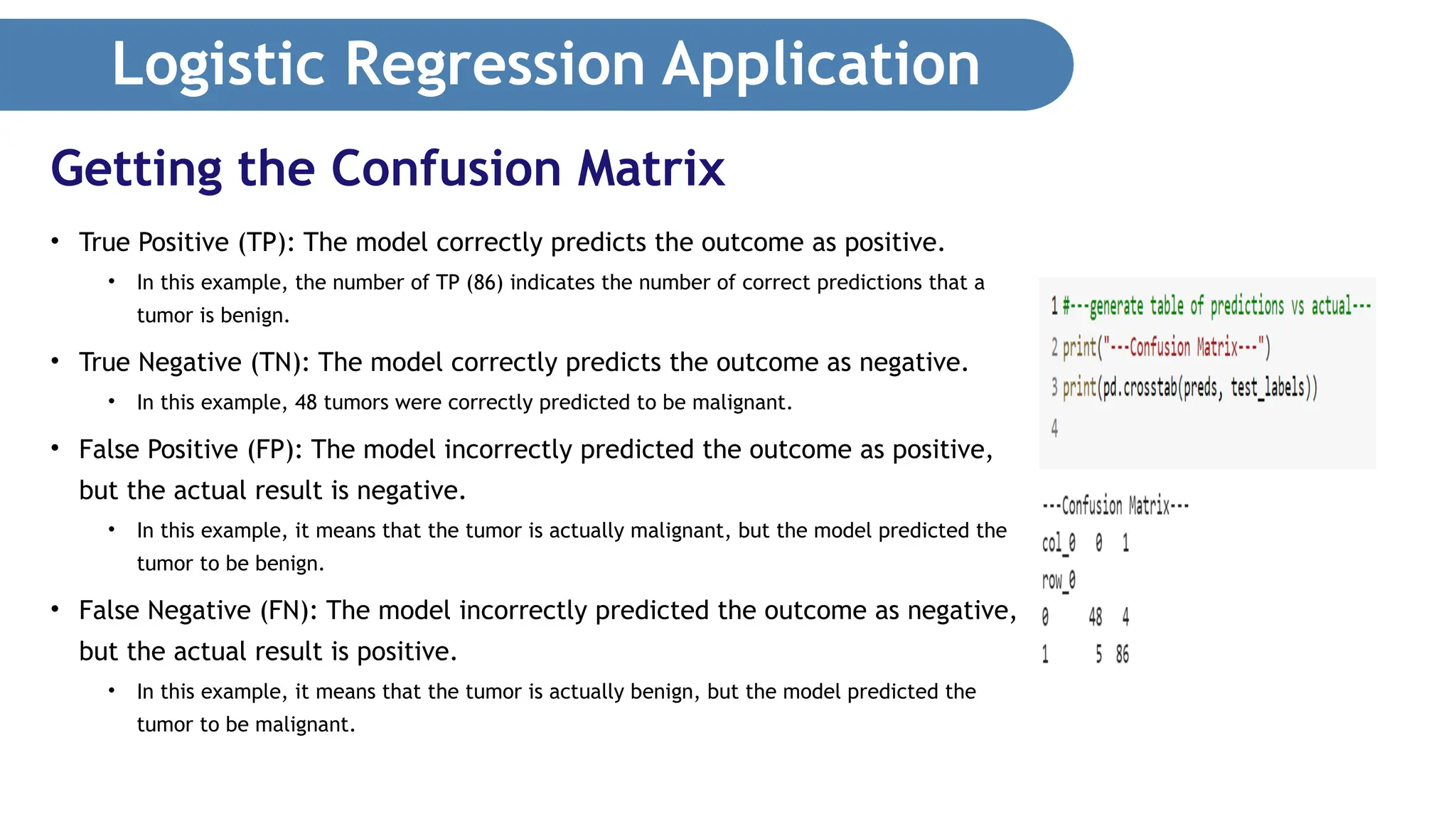 Logistic Regression Application

Getting the Confusion Matrix

• True Positive (TP): The model correctly predicts the outcome as positive.
  • In this example, the number of TP (86) indicates the number of correct predictions that a tumor is benign.
• True Negative (TN): The model correctly predicts the outcome as negative.
  • In this example, 48 tumors were correctly predicted to be malignant.
• False Positive (FP): The model incorrectly predicted the outcome as positive, but the actual result is negative.
  • In this example, it means that the tumor is actually malignant, but the model predicted the tumor to be benign.
• False Negative (FN): The model incorrectly predicted the outcome as negative, but the actual result is positive.
  • In this example, it means that the tumor is actually benign, but the model predicted the tumor to be malignant.

1 #---generate table of predictions vs actual---
2 print("---Confusion Matrix---")
3 print(pd.crosstab(preds, test_labels))
4

---Confusion Matrix---
col_0 0 1
row_0
0 48 4
1 5 86